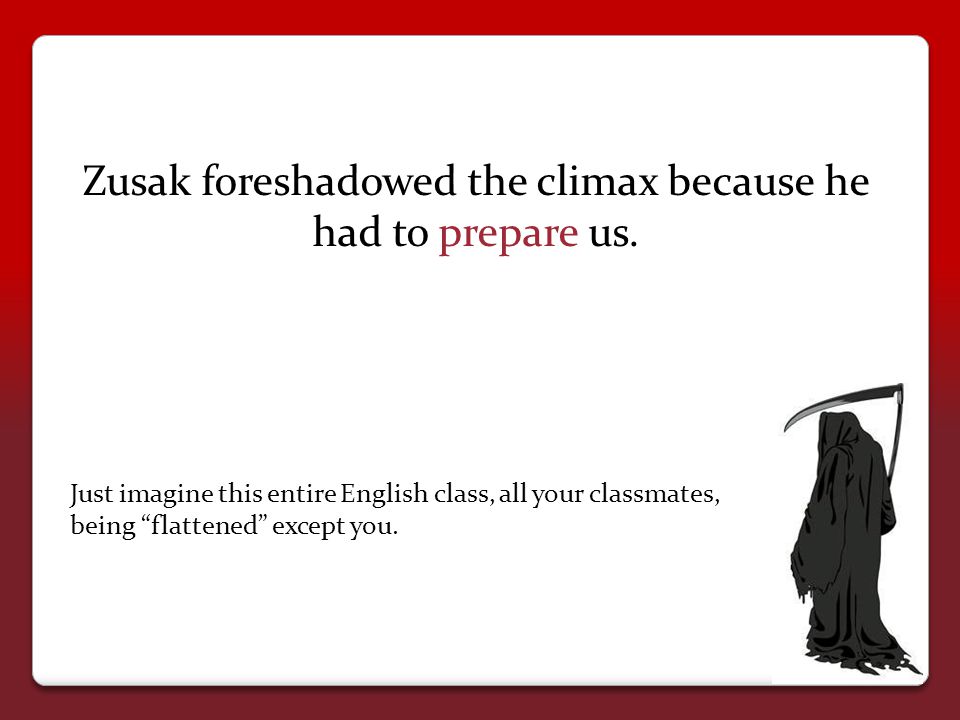 Zusak foreshadowed the climax because he had to prepare us.

Just imagine this entire English class, all your classmates, being “flattened” except you.